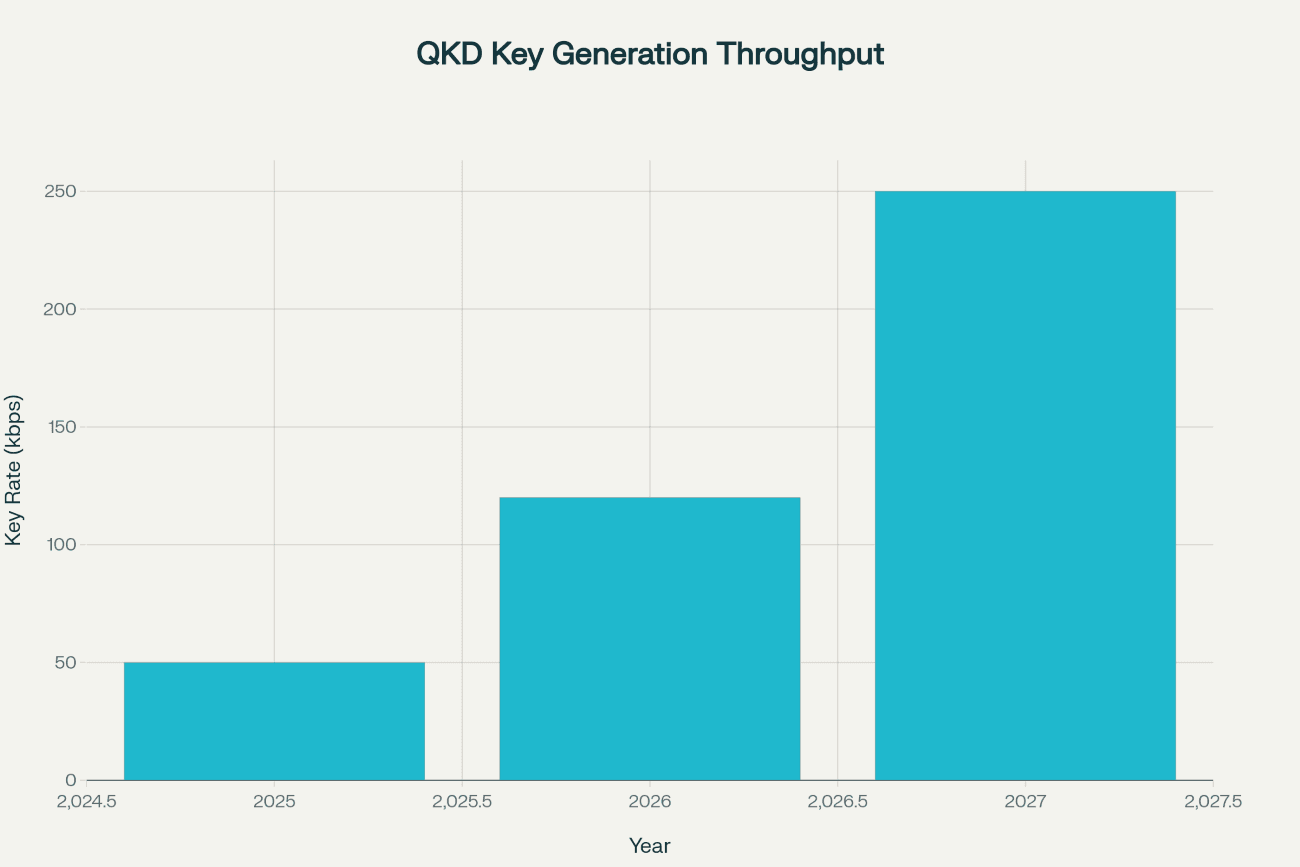 QKD Key Generation Throughput

Key Rate (kbps)

250
200
150
100
50
0

2,024.5
2025
2,025.5
2026
2,026.5
2027
2,027.5

Year